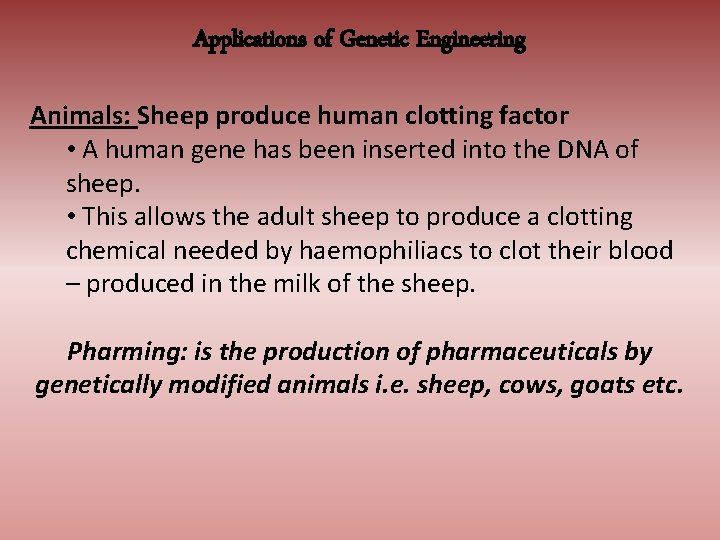 Applications of Genetic Engineering

Animals: Sheep produce human clotting factor
• A human gene has been inserted into the DNA of sheep.
• This allows the adult sheep to produce a clotting chemical needed by haemophiliacs to clot their blood – produced in the milk of the sheep.

Pharming: is the production of pharmaceuticals by genetically modified animals i.e. sheep, cows, goats etc.